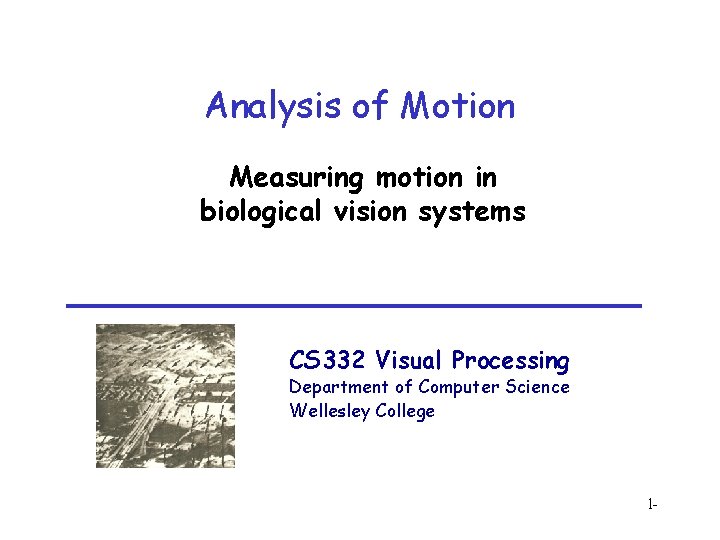 Analysis of Motion

Measuring motion in biological vision systems

CS332 Visual Processing
Department of Computer Science
Wellesley College

1-